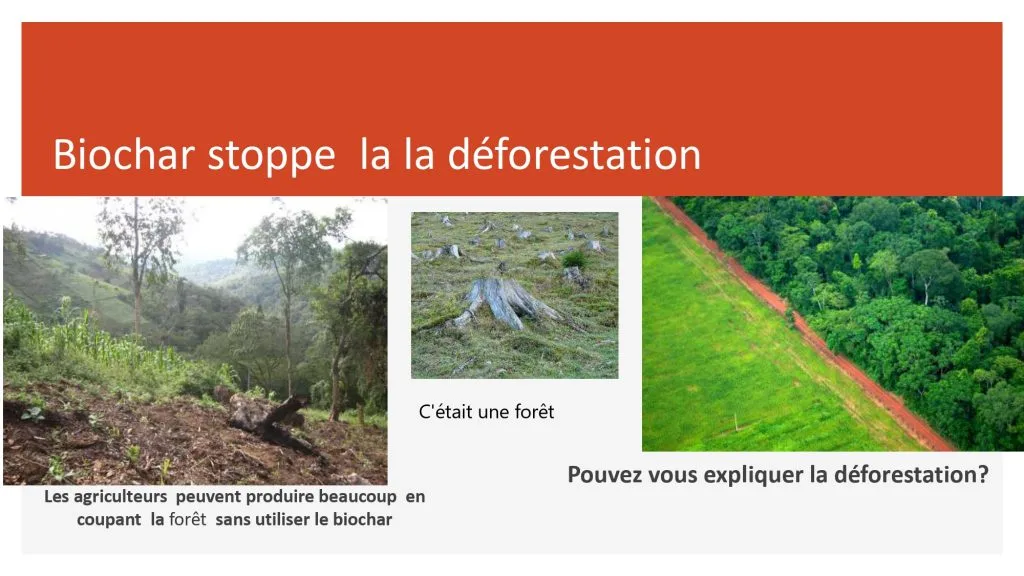 Biochar stoppe la la déforestation

C'était une forêt

Pouvez vous expliquer la déforestation?

Les agriculteurs peuvent produire beaucoup en coupant la forêt sans utiliser le biochar